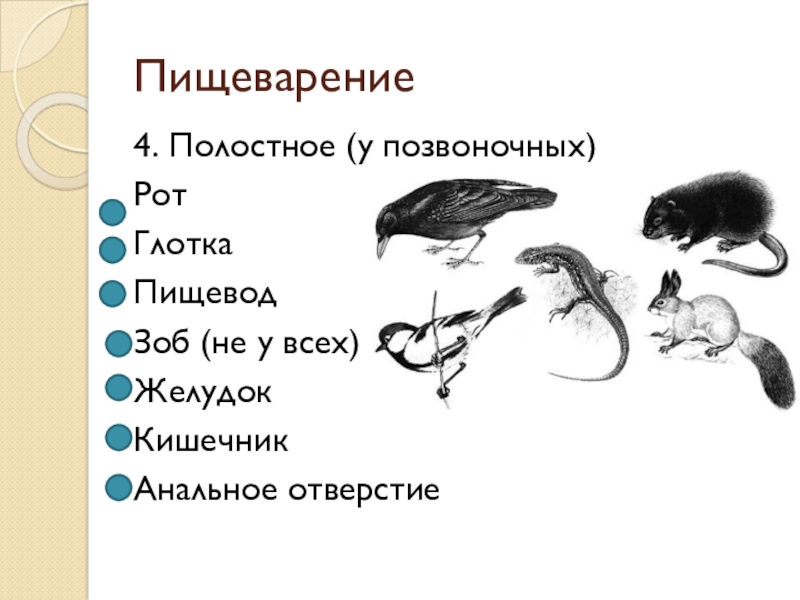 Пищеварение

4. Полостное (у позвоночных)
Рот
Глотка
Пищевод
Зоб (не у всех)
Желудок
Кишечник
Анальное отверстие